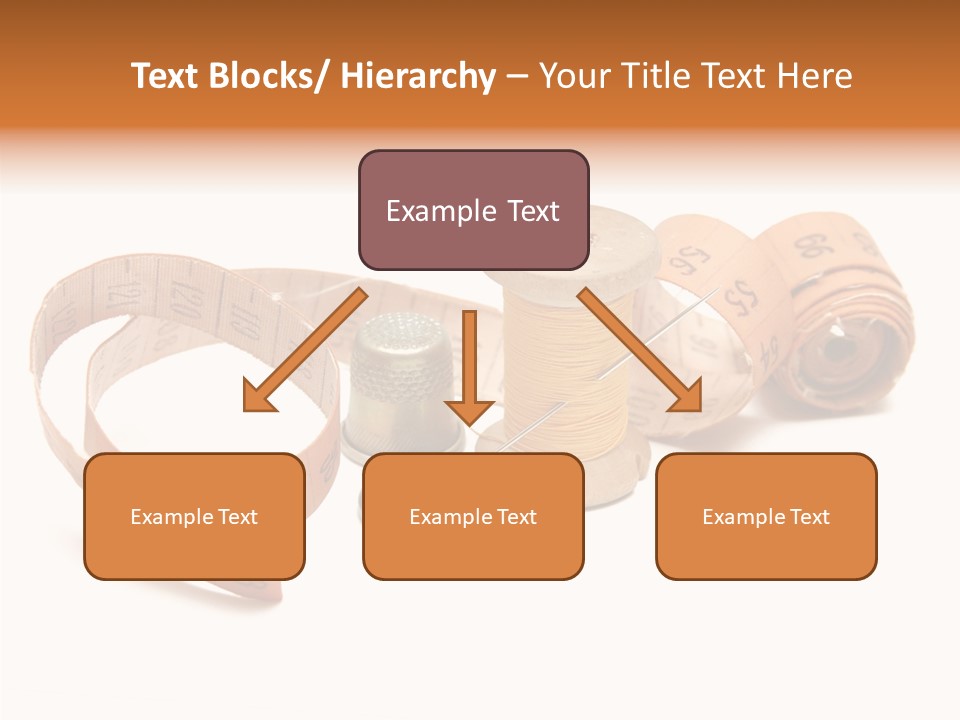 Text Blocks/ Hierarchy – Your Title Text Here

Example Text

Example Text

Example Text

Example Text